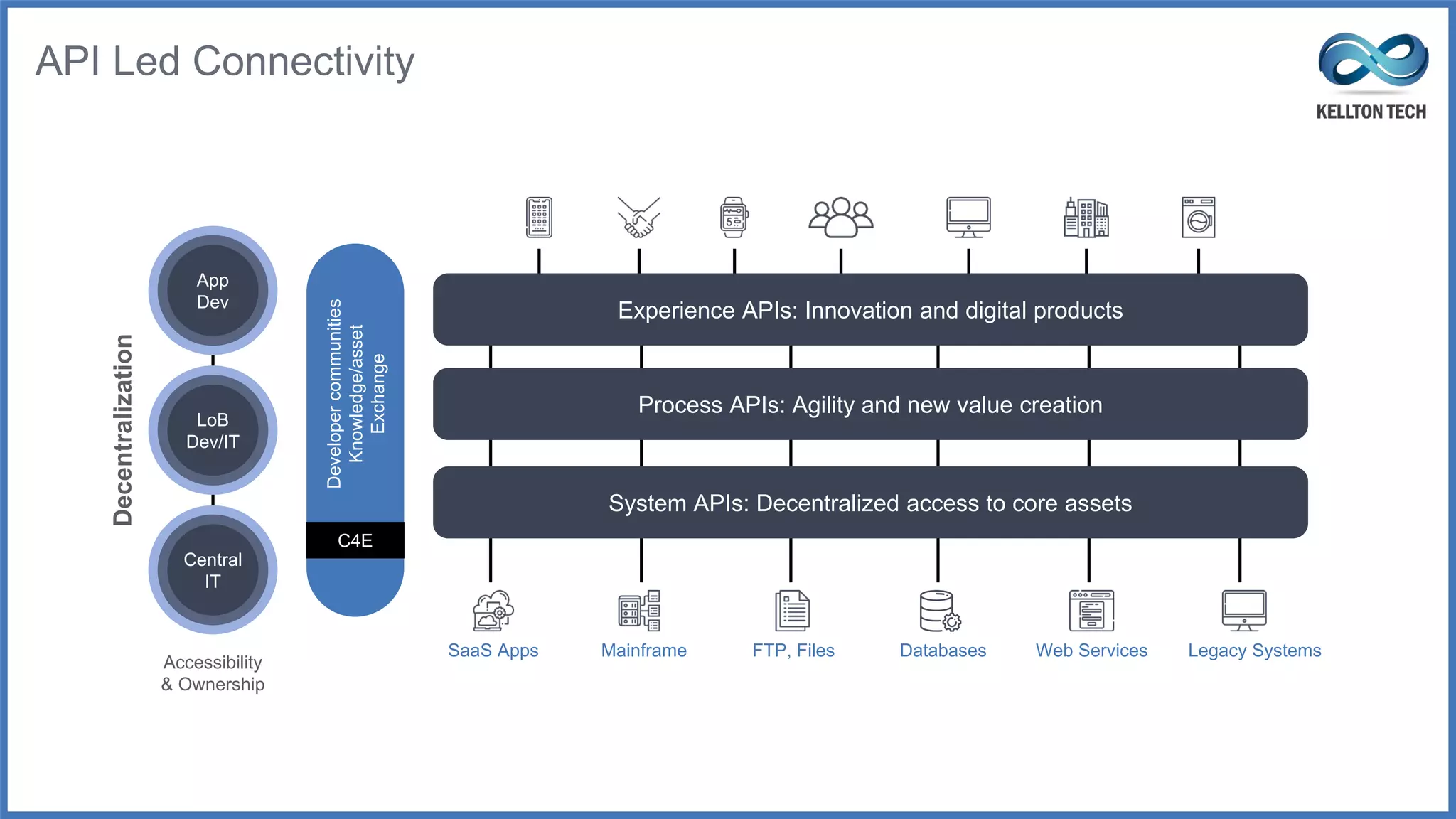 API Led Connectivity

KELLTON TECH

Decentralization

App Dev

LoB Dev/IT

Central IT

Accessibility & Ownership

Developer communities Knowledge/asset Exchange

C4E

Experience APIs: Innovation and digital products

Process APIs: Agility and new value creation

System APIs: Decentralized access to core assets

SaaS Apps

Mainframe

FTP, Files

Databases

Web Services

Legacy Systems